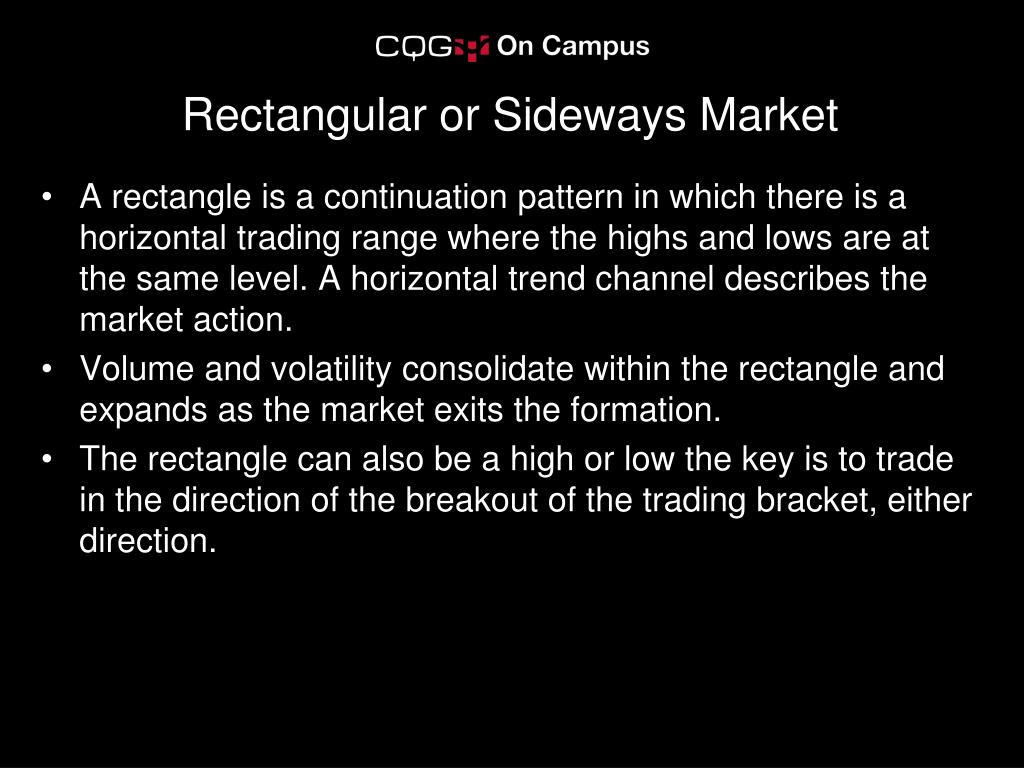 CQG On Campus

Rectangular or Sideways Market

• A rectangle is a continuation pattern in which there is a horizontal trading range where the highs and lows are at the same level. A horizontal trend channel describes the market action.
• Volume and volatility consolidate within the rectangle and expands as the market exits the formation.
• The rectangle can also be a high or low the key is to trade in the direction of the breakout of the trading bracket, either direction.